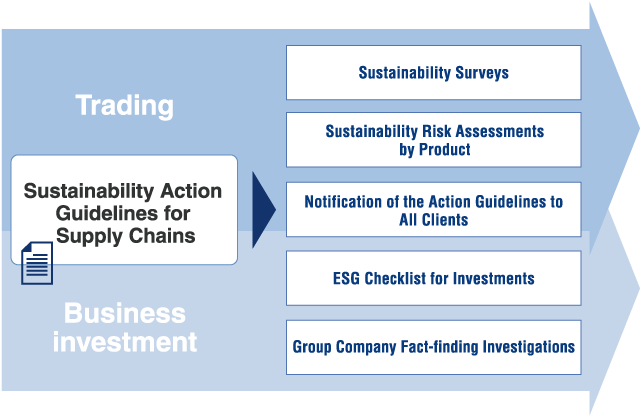 Trading

Sustainability Action Guidelines for Supply Chains

Business investment

Sustainability Surveys

Sustainability Risk Assessments by Product

Notification of the Action Guidelines to All Clients

ESG Checklist for Investments

Group Company Fact-finding Investigations